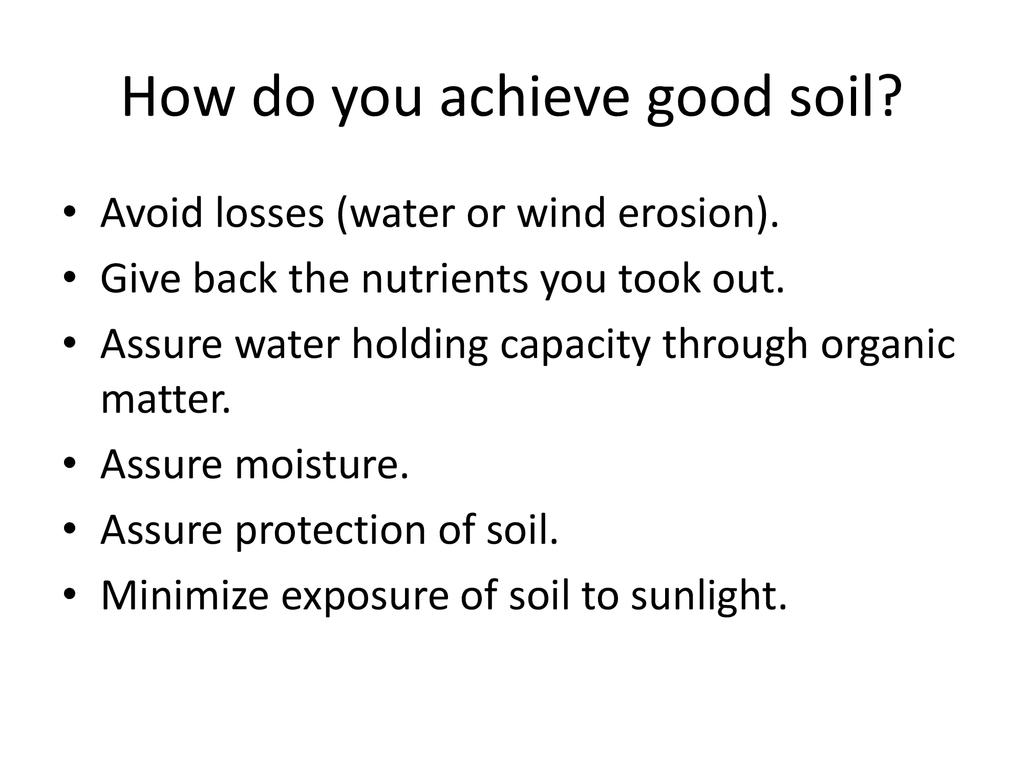 How do you achieve good soil?

• Avoid losses (water or wind erosion).
• Give back the nutrients you took out.
• Assure water holding capacity through organic matter.
• Assure moisture.
• Assure protection of soil.
• Minimize exposure of soil to sunlight.